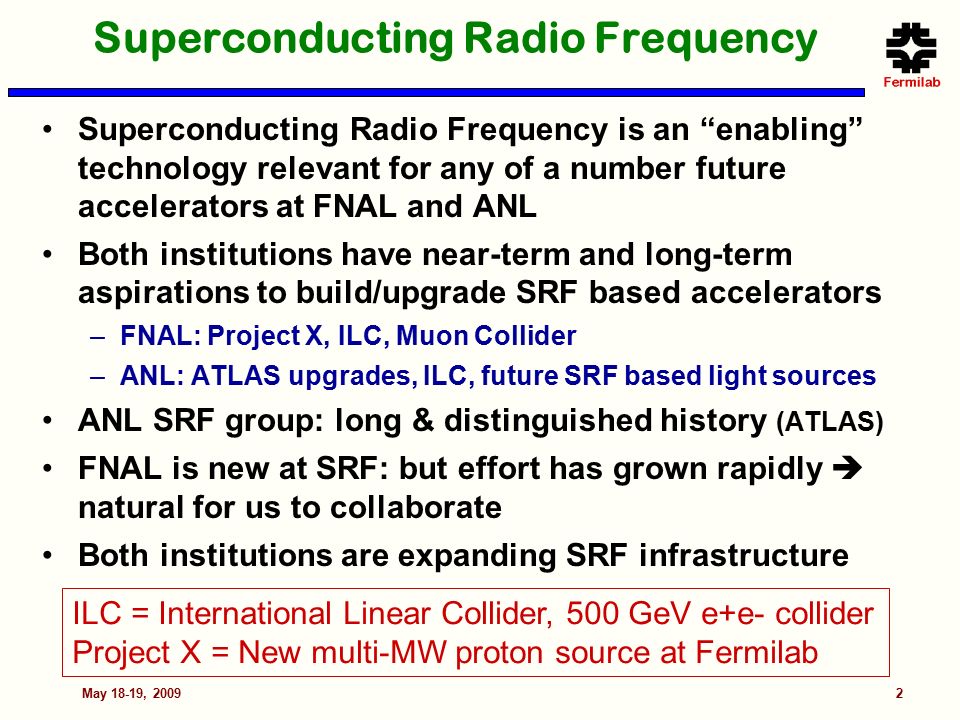 Superconducting Radio Frequency

Fermilab

• Superconducting Radio Frequency is an “enabling” technology relevant for any of a number future accelerators at FNAL and ANL

• Both institutions have near-term and long-term aspirations to build/upgrade SRF based accelerators

– FNAL: Project X, ILC, Muon Collider

– ANL: ATLAS upgrades, ILC, future SRF based light sources

• ANL SRF group: long & distinguished history (ATLAS)

• FNAL is new at SRF: but effort has grown rapidly ➔ natural for us to collaborate

• Both institutions are expanding SRF infrastructure

ILC = International Linear Collider, 500 GeV e+e- collider
Project X = New multi-MW proton source at Fermilab

May 18-19, 2009

2